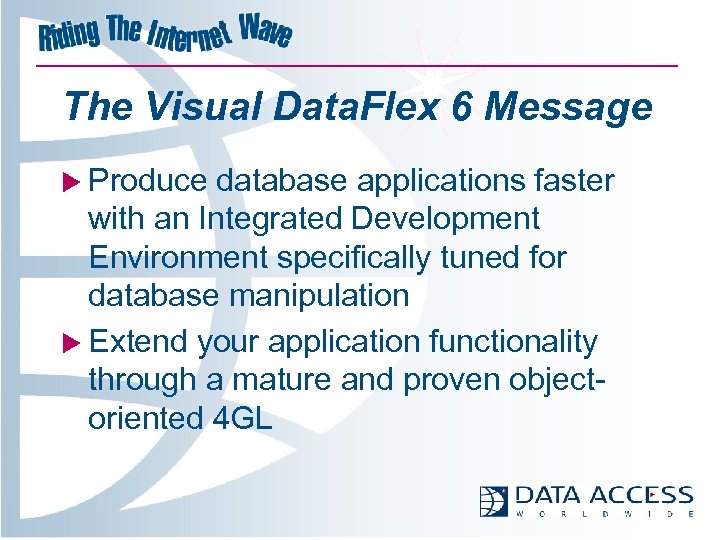 Riding The Internet Wave

The Visual DataFlex 6 Message

▶ Produce database applications faster with an Integrated Development Environment specifically tuned for database manipulation

▶ Extend your application functionality through a mature and proven object-oriented 4GL

DATA ACCESS
WORLDWIDE